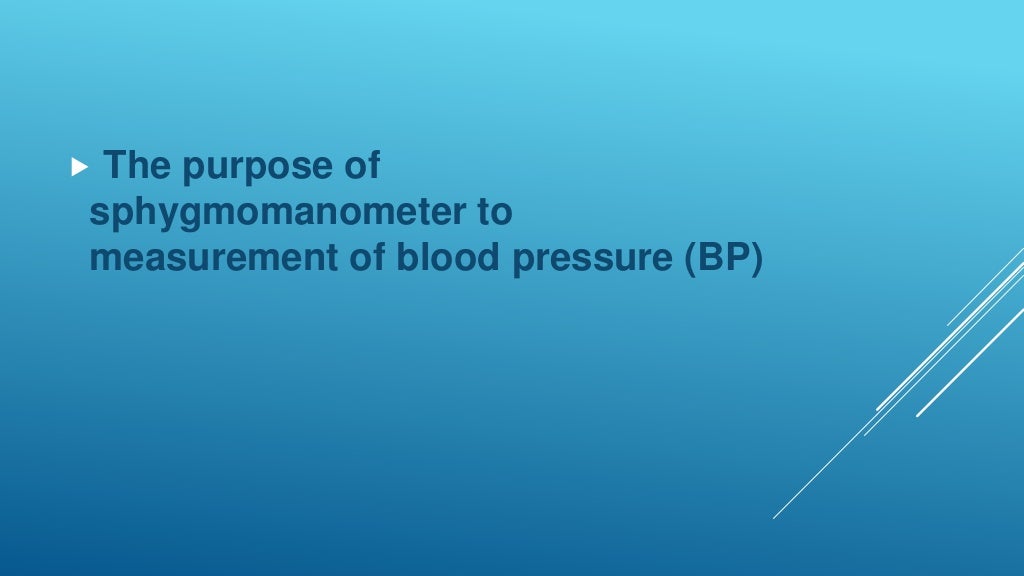 The purpose of sphygmomanometer to measurement of blood pressure (BP)